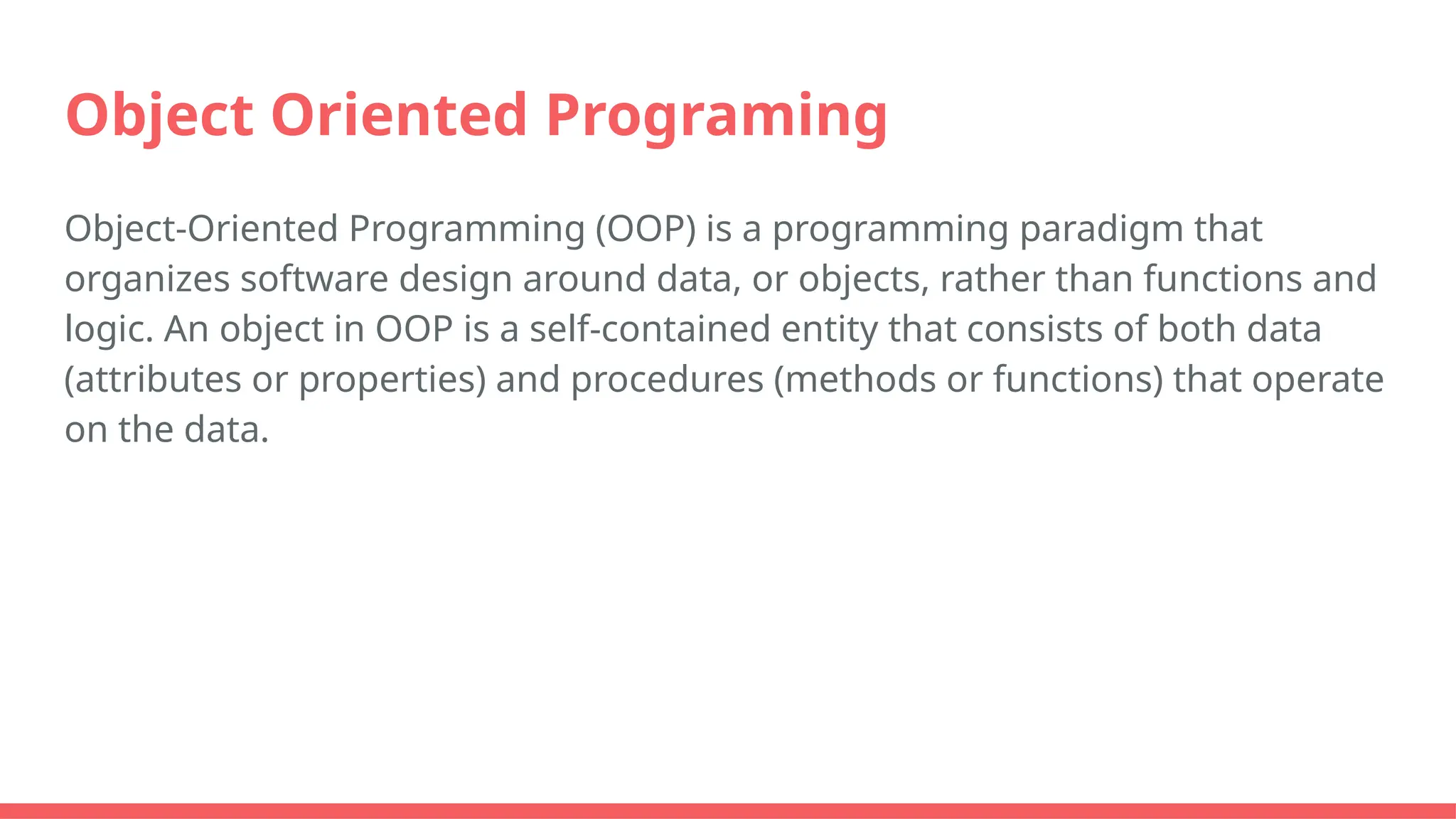 Object Oriented Programing

Object-Oriented Programming (OOP) is a programming paradigm that organizes software design around data, or objects, rather than functions and logic. An object in OOP is a self-contained entity that consists of both data (attributes or properties) and procedures (methods or functions) that operate on the data.